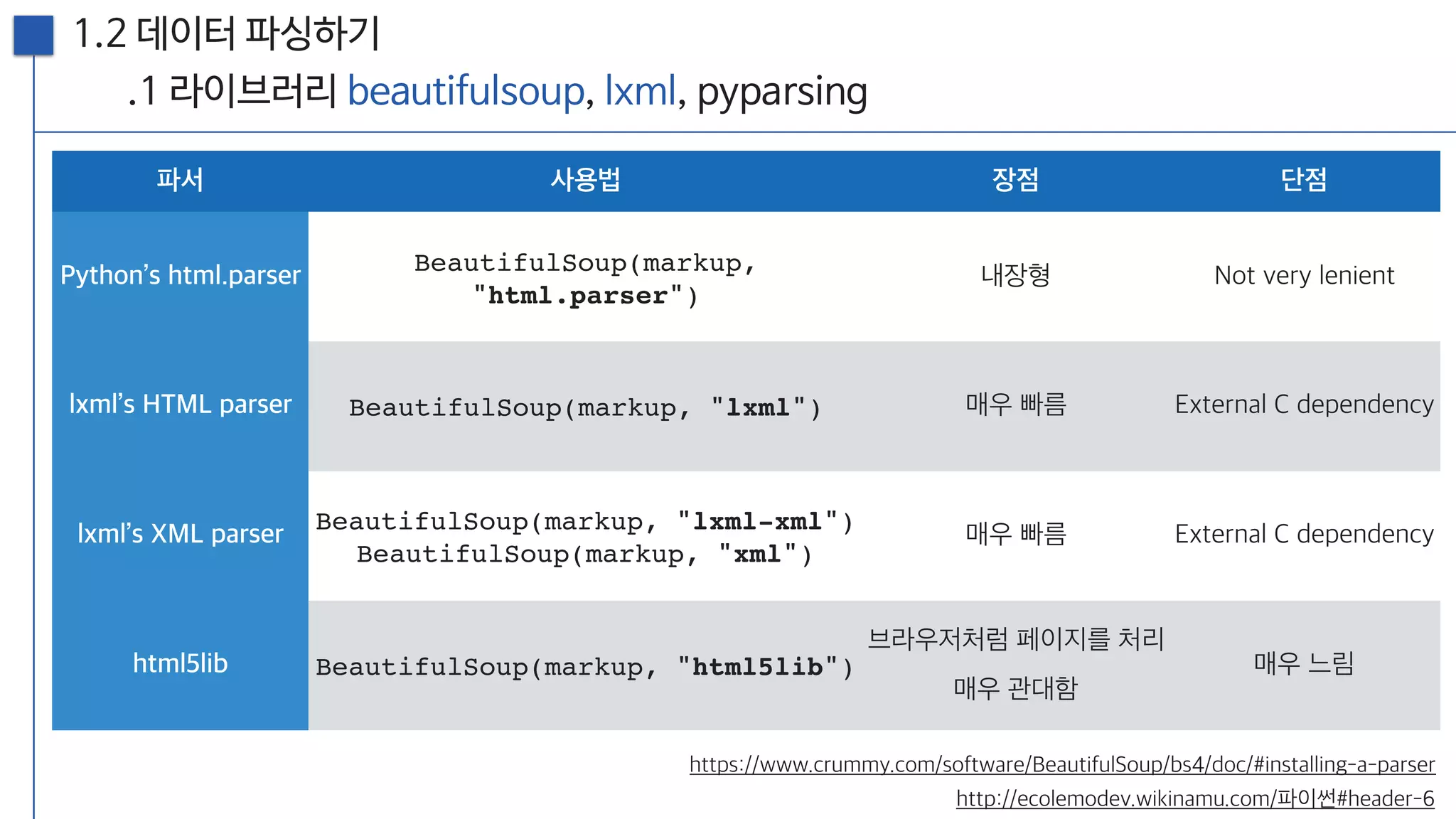 1.2 데이터 파싱하기
.1 라이브러리 beautifulsoup, lxml, pyparsing

| 파서 | 사용법 | 장점 | 단점 |
|---|---|---|---|
| Python's html.parser | BeautifulSoup(markup, "html.parser") | 내장형 | Not very lenient |
| lxml's HTML parser | BeautifulSoup(markup, "lxml") | 매우 빠름 | External C dependency |
| lxml's XML parser | BeautifulSoup(markup, "lxml-xml") BeautifulSoup(markup, "xml") | 매우 빠름 | External C dependency |
| html5lib | BeautifulSoup(markup, "html5lib") | 브라우저처럼 페이지를 처리 매우 관대함 | 매우 느림 |

https://www.crummy.com/software/BeautifulSoup/bs4/doc/#installing-a-parser
http://ecolemodev.wikinamu.com/파이썬#header-6